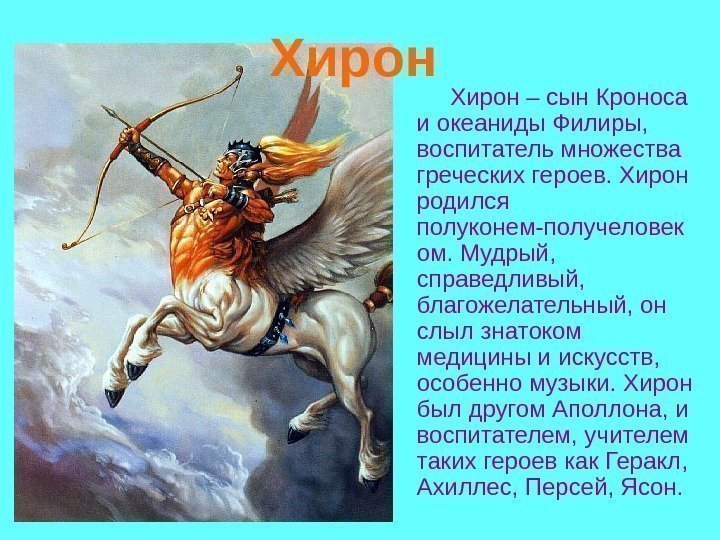 Хирон

Хирон – сын Кроноса и океаниды Филиры, воспитатель множества греческих героев. Хирон родился полуконем-получеловеком. Мудрый, справедливый, благожелательный, он слыл знатоком медицины и искусств, особенно музыки. Хирон был другом Аполлона, и воспитателем, учителем таких героев как Геракл, Ахиллес, Персей, Ясон.